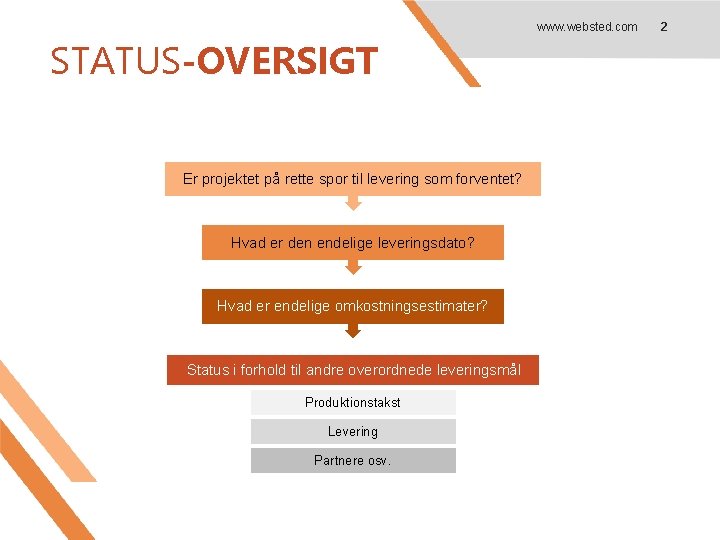 www.websted.com 2

STATUS-OVERSIGT

Er projektet på rette spor til levering som forventet?

Hvad er den endelige leveringsdato?

Hvad er endelige omkostningsestimater?

Status i forhold til andre overordnede leveringsmål

Produktionstakst

Levering

Partnere osv.